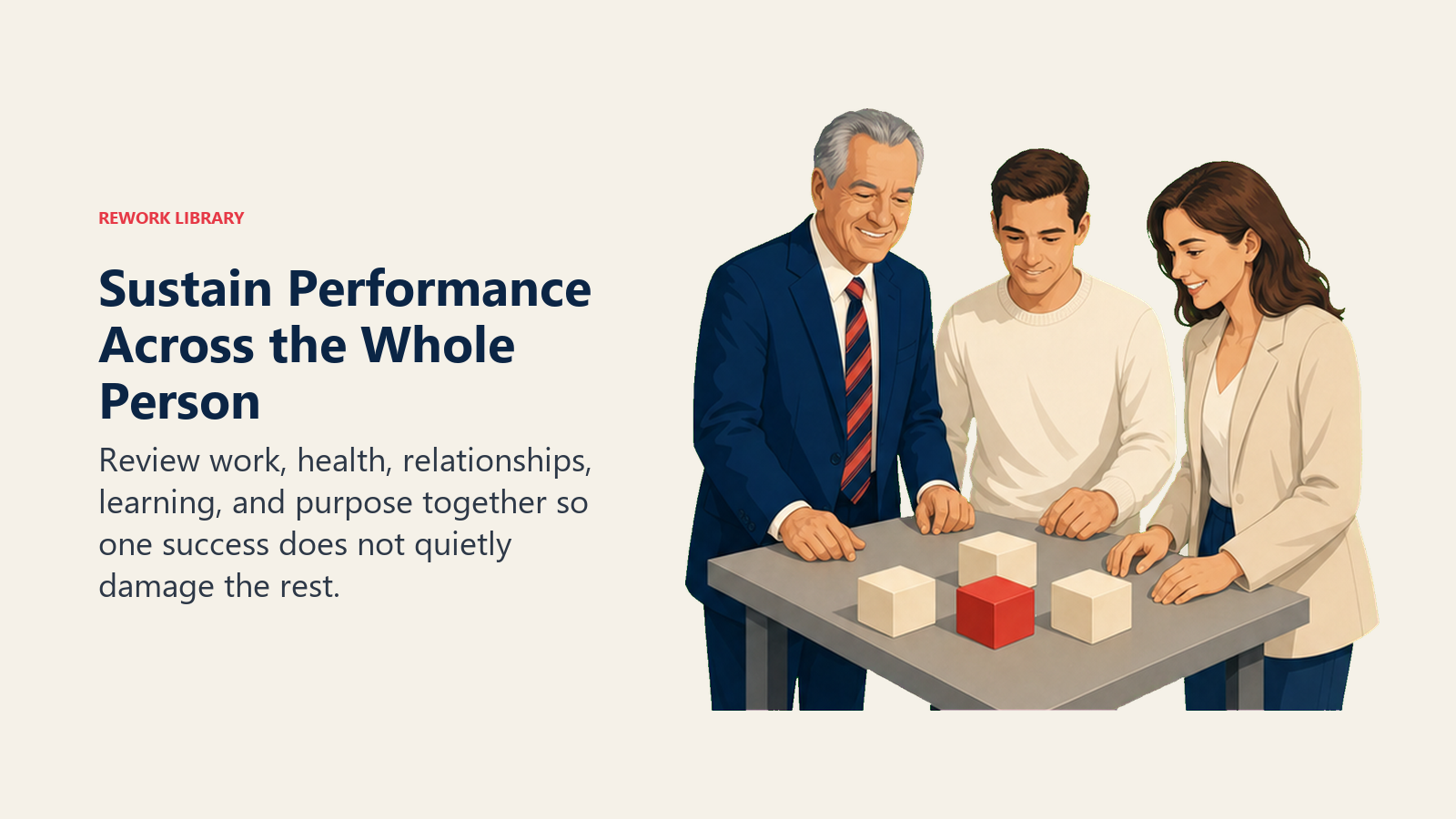 REWORK LIBRARY

Sustain Performance Across the Whole Person

Review work, health, relationships, learning, and purpose together so one success does not quietly damage the rest.